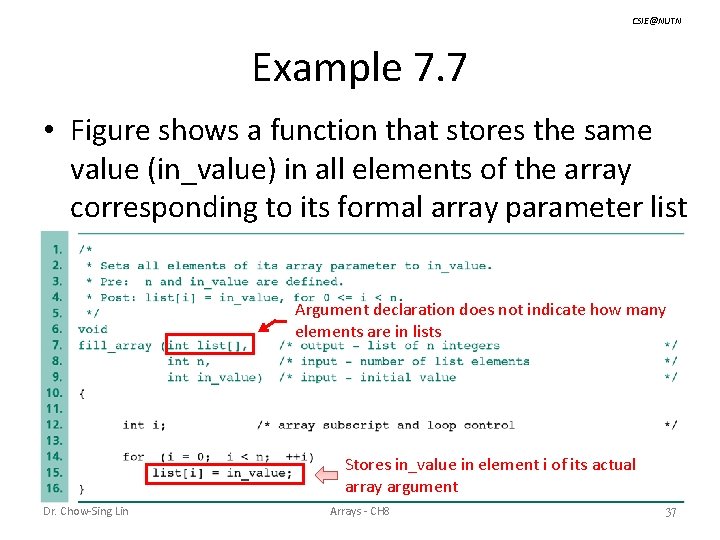 CSIE@NUTN

Example 7.7

• Figure shows a function that stores the same value (in_value) in all elements of the array corresponding to its formal array parameter list

1. /*
2. * Sets all elements of its array parameter to in_value.
3. * Pre: n and in_value are defined.
4. * Post: list[i] = in_value, for 0 <= i < n.
5. */
6. void
7. fill_array (int list[], /* output - list of n integers */
8. int n, /* input - number of list elements */
9. int in_value) /* input - initial value */
10. {
11.
12. int i; /* array subscript and loop control */
13.
14. for (i = 0; i < n; ++i)
15. list[i] = in_value;
16. }

Argument declaration does not indicate how many elements are in lists

Stores in_value in element i of its actual array argument

Dr. Chow-Sing Lin

Arrays - CH8

37